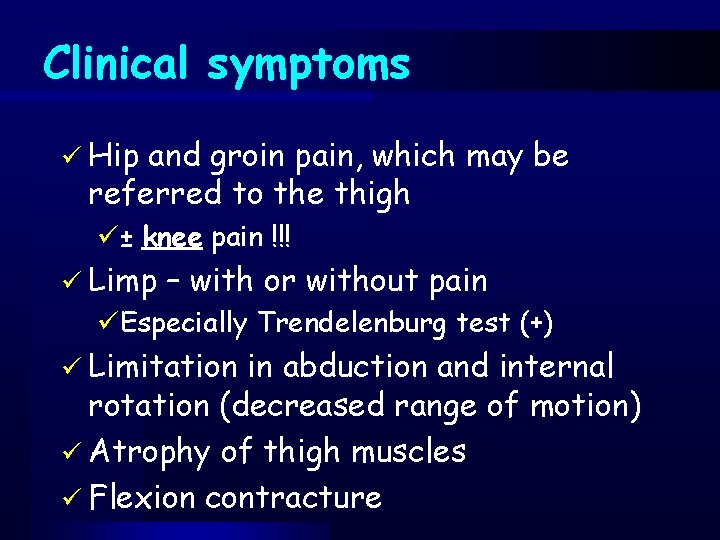 Clinical symptoms

✓ Hip and groin pain, which may be referred to the thigh

✓ ± knee pain !!!

✓ Limp – with or without pain

✓ Especially Trendelenburg test (+)

✓ Limitation in abduction and internal rotation (decreased range of motion)

✓ Atrophy of thigh muscles

✓ Flexion contracture